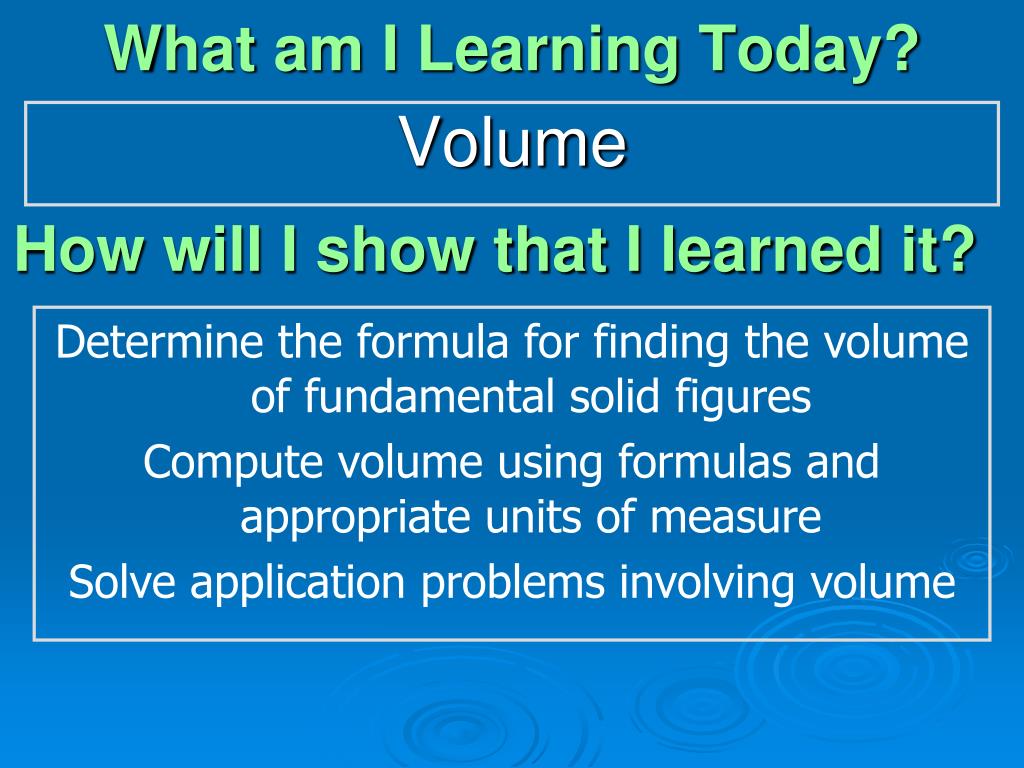 What am I Learning Today?

Volume

How will I show that I learned it?

Determine the formula for finding the volume of fundamental solid figures

Compute volume using formulas and appropriate units of measure

Solve application problems involving volume